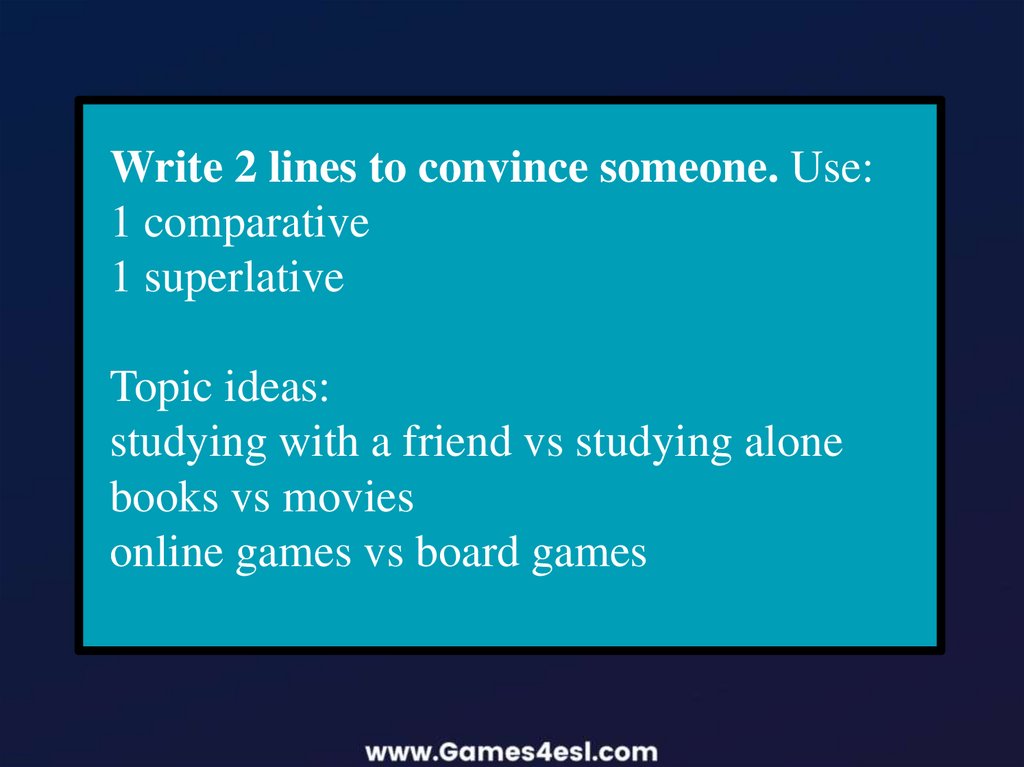 Write 2 lines to convince someone. Use:
1 comparative
1 superlative

Topic ideas:
studying with a friend vs studying alone
books vs movies
online games vs board games

www.Games4esl.com